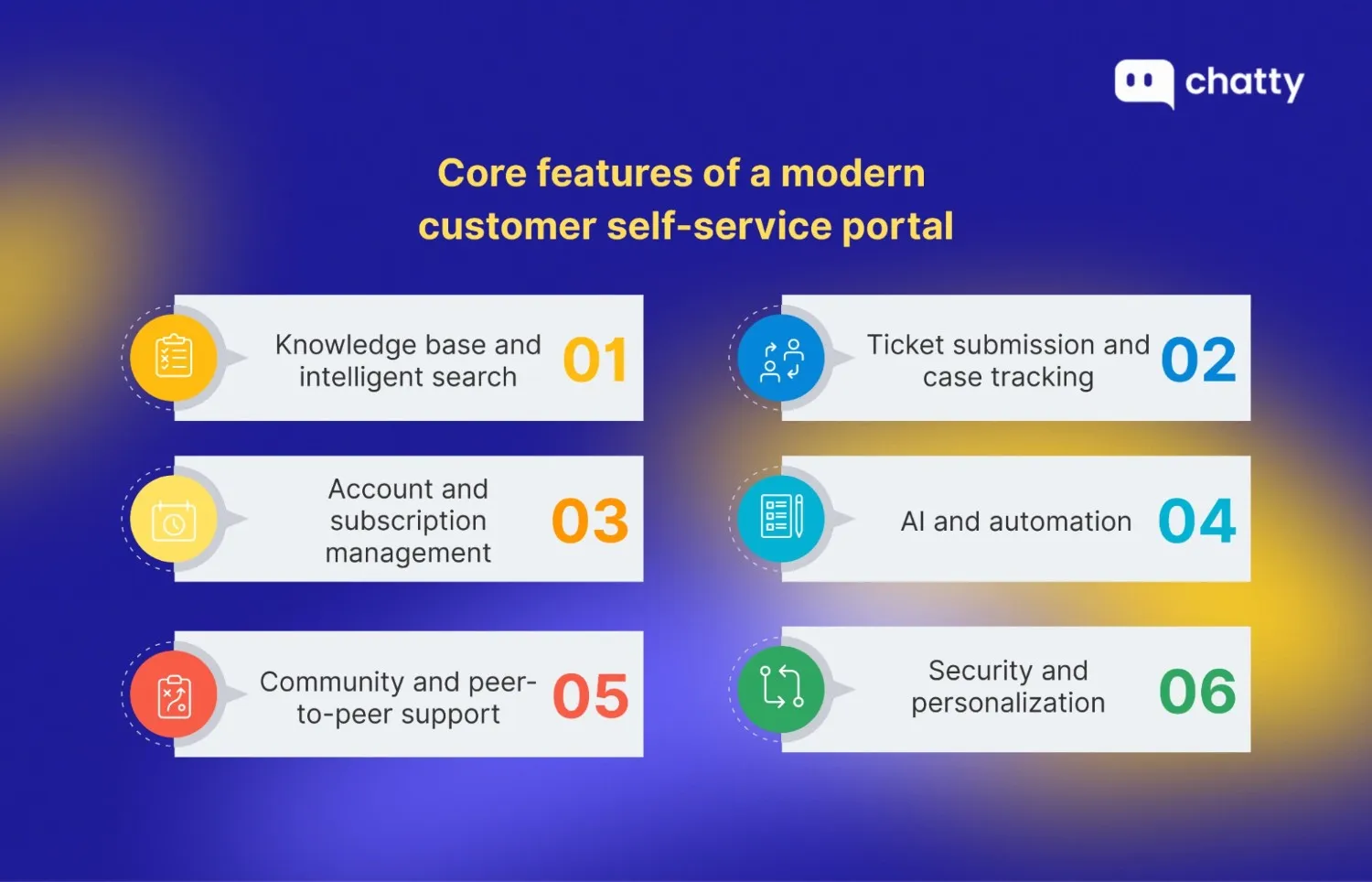 chatty

Core features of a modern customer self-service portal

Knowledge base and intelligent search 01

Ticket submission and case tracking 02

Account and subscription management 03

AI and automation 04

Community and peer-to-peer support 05

Security and personalization 06